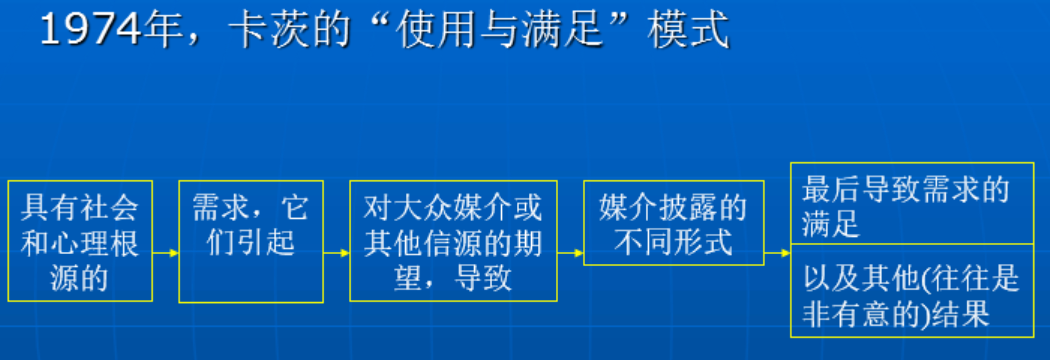 1974年，卡茨的“使用与满足”模式

具有社会和心理根源的

需求，它们引起

对大众媒介或其他信源的期望，导致

媒介披露的不同形式

最后导致需求的满足

以及其他(往往是非有意的)结果